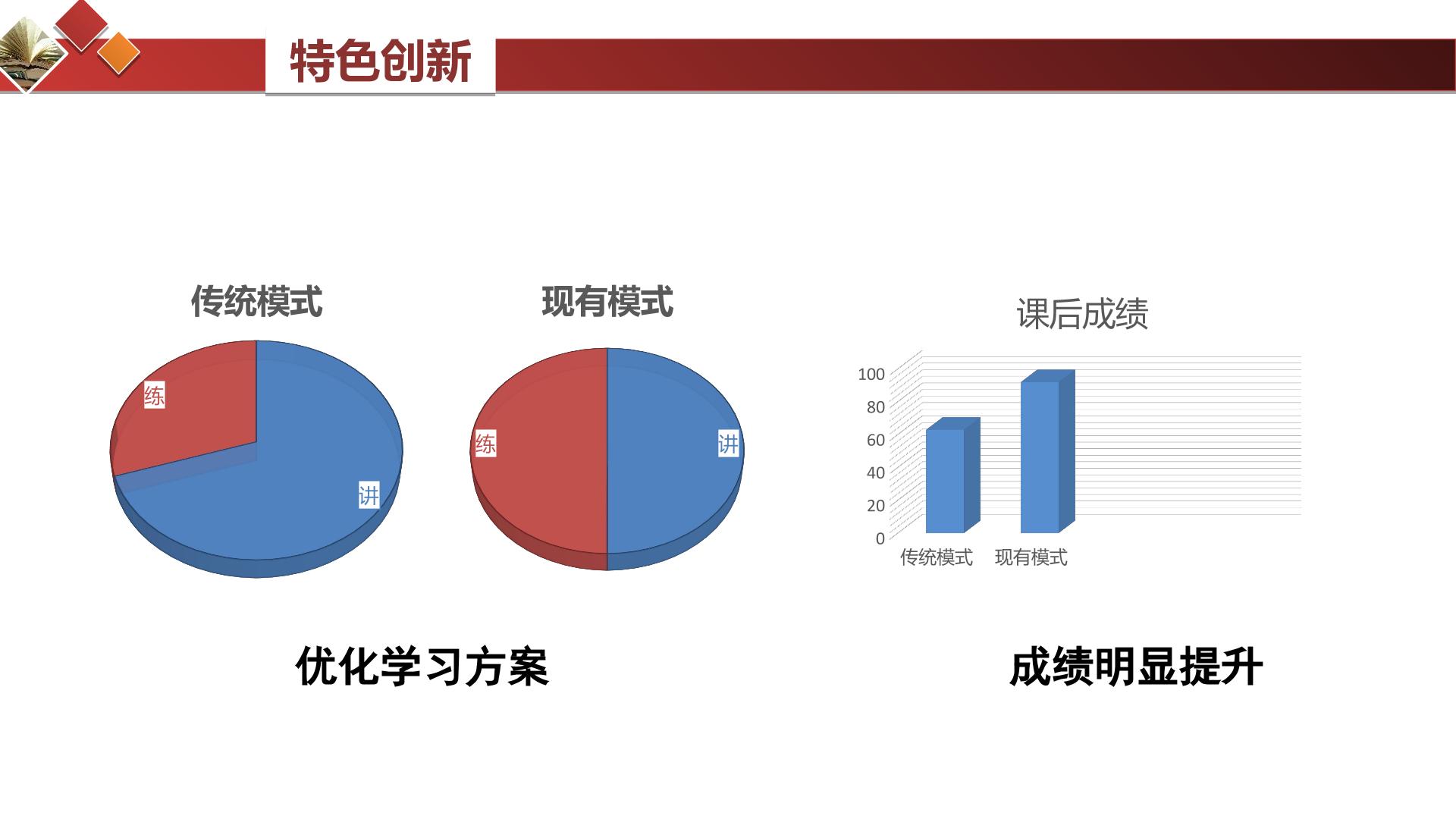 特色创新

传统模式

练

讲

现有模式

练

讲

课后成绩

100
80
60
40
20
0

传统模式 现有模式

优化学习方案

成绩明显提升